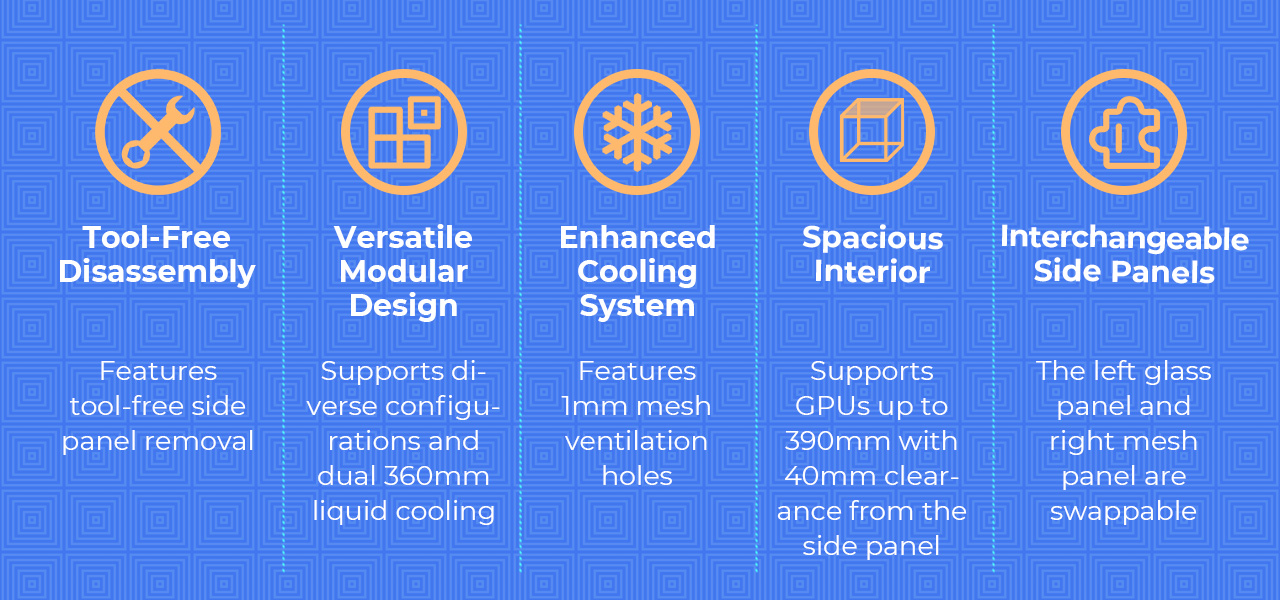 Tool-Free Disassembly

Features tool-free side panel removal

Versatile Modular Design

Supports diverse configurations and dual 360mm liquid cooling

Enhanced Cooling System

Features 1mm mesh ventilation holes

Spacious Interior

Supports GPUs up to 390mm with 40mm clearance from the side panel

Interchangeable Side Panels

The left glass panel and right mesh panel are swappable